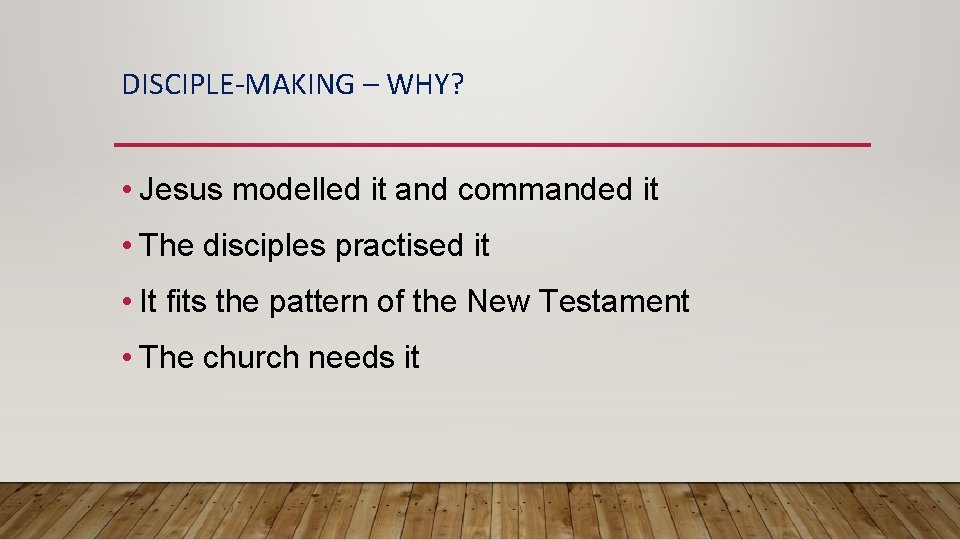 DISCIPLE-MAKING – WHY?

• Jesus modelled it and commanded it

• The disciples practised it

• It fits the pattern of the New Testament

• The church needs it